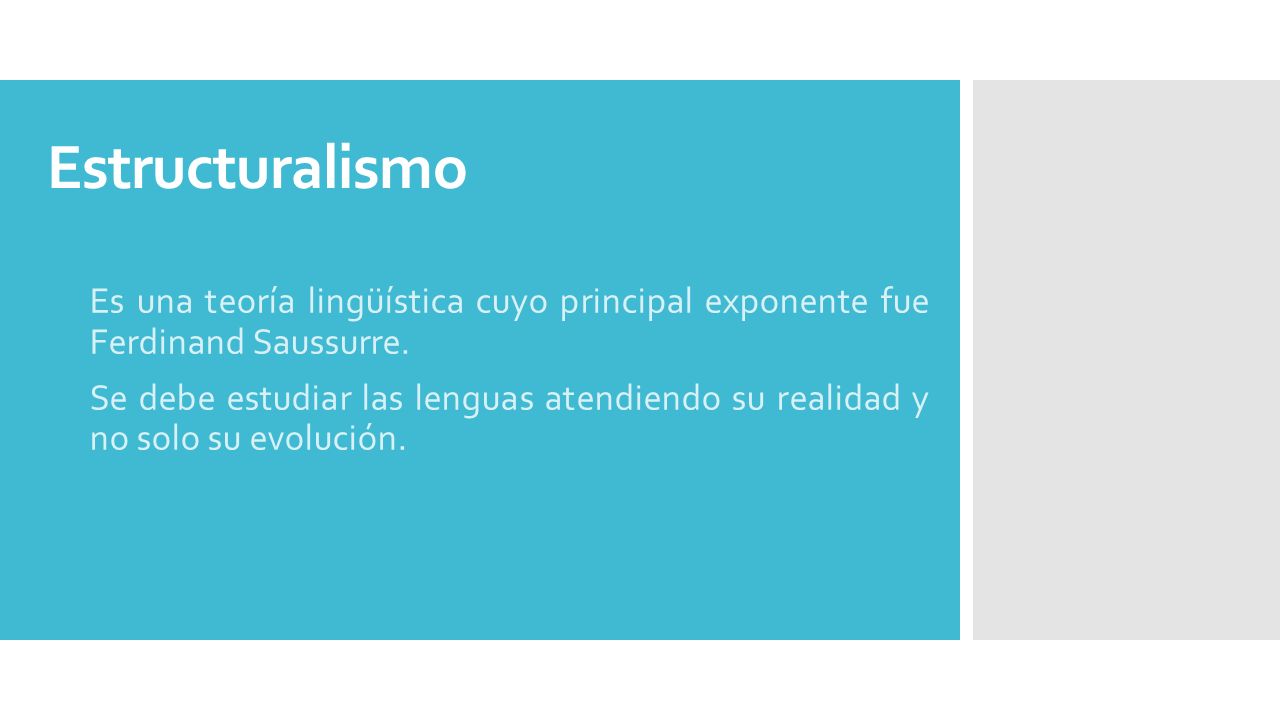 Estructuralismo

Es una teoría lingüística cuyo principal exponente fue Ferdinand Saussurre.

Se debe estudiar las lenguas atendiendo su realidad y no solo su evolución.